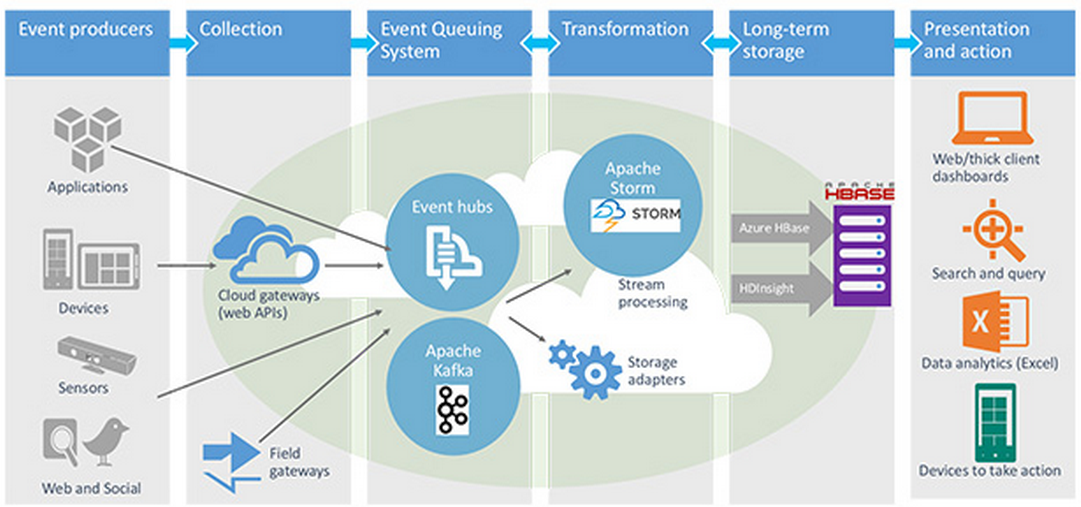 Event producers
Collection
Event Queuing System
Transformation
Long-term storage
Presentation and action

Applications
Devices
Sensors
Web and Social

Cloud gateways (web APIs)
Field gateways

Event hubs
Apache Kafka

Apache Storm
STORM
Stream processing
Storage adapters

Azure HBase
HDInsight
APACHE HBASE

Web/thick client dashboards
Search and query
Data analytics (Excel)
Devices to take action